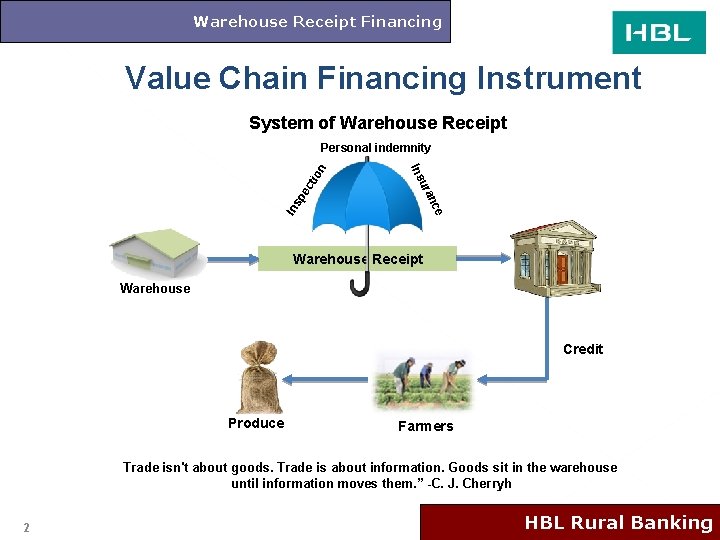 Warehouse Receipt Financing

HBL

Value Chain Financing Instrument

System of Warehouse Receipt

Personal indemnity

Inspection

Insurance

Warehouse Receipt

Warehouse

Credit

Produce

Farmers

Trade isn't about goods. Trade is about information. Goods sit in the warehouse until information moves them." -C. J. Cherryh

2

HBL Rural Banking